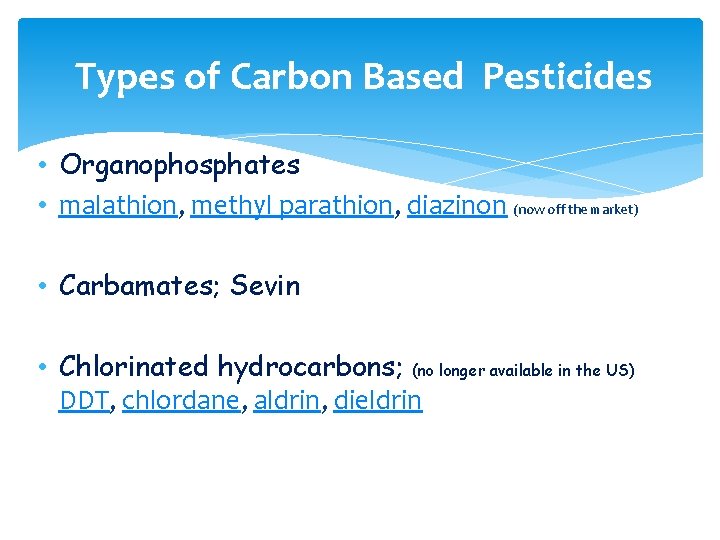 Types of Carbon Based Pesticides

• Organophosphates
• malathion, methyl parathion, diazinon (now off the market)

• Carbamates; Sevin

• Chlorinated hydrocarbons; (no longer available in the US) DDT, chlordane, aldrin, dieldrin